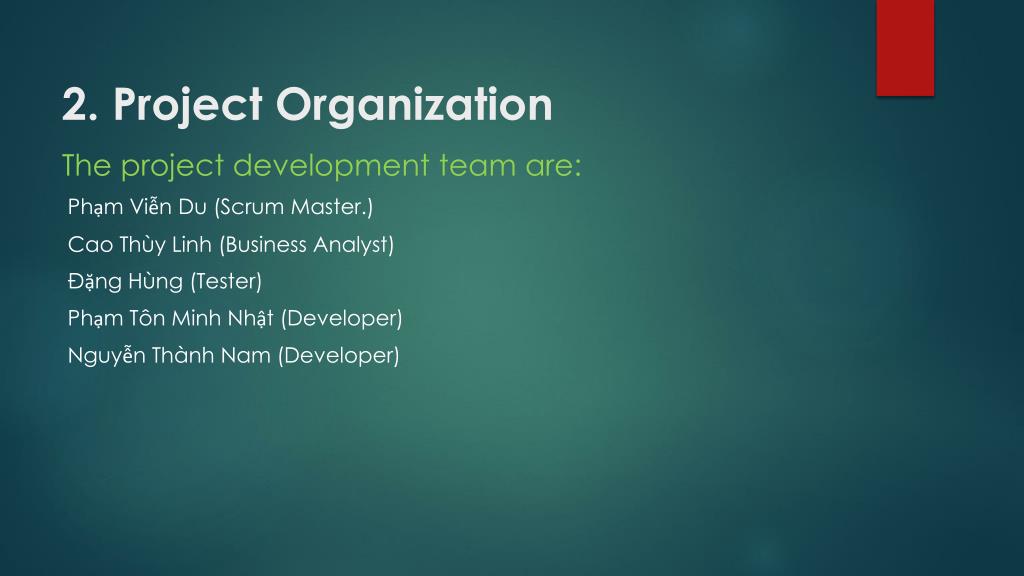 2. Project Organization

The project development team are:

Phạm Viễn Du (Scrum Master.)

Cao Thùy Linh (Business Analyst)

Đặng Hùng (Tester)

Phạm Tôn Minh Nhật (Developer)

Nguyễn Thành Nam (Developer)